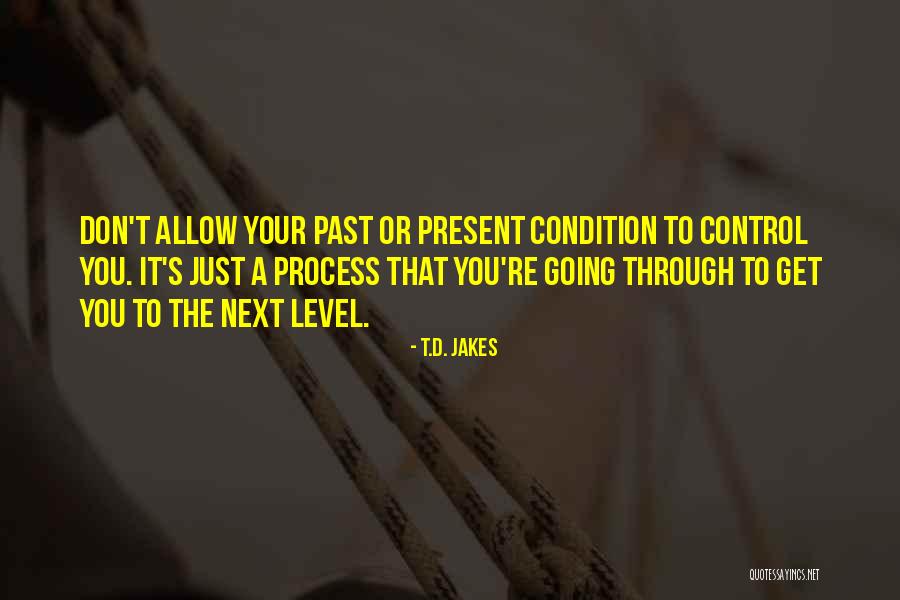 DON'T ALLOW YOUR PAST OR PRESENT CONDITION TO CONTROL YOU. IT'S JUST A PROCESS THAT YOU'RE GOING THROUGH TO GET YOU TO THE NEXT LEVEL.

- T.D. JAKES

QUOTESSAYINGS.NET